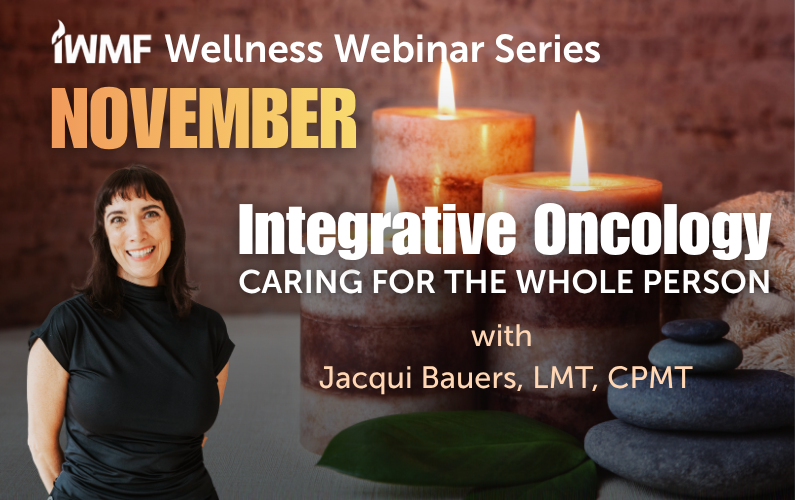 IWMF Wellness Webinar Series

NOVEMBER

Integrative Oncology
CARING FOR THE WHOLE PERSON

with
Jacqui Bauers, LMT, CPMT